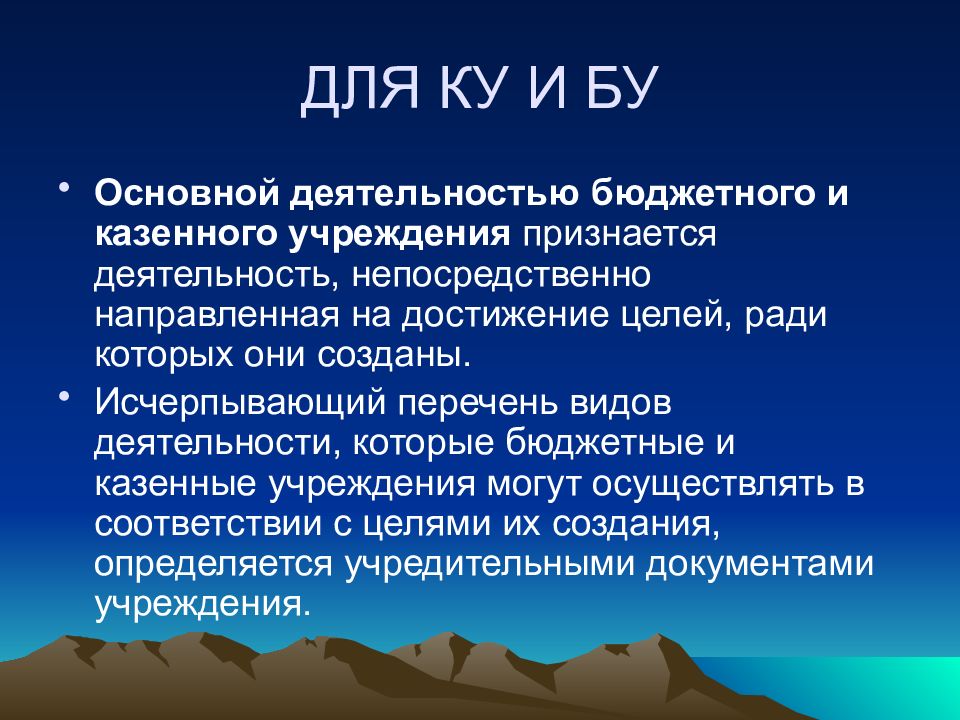 ДЛЯ КУ И БУ

• Основной деятельностью бюджетного и казенного учреждения признается деятельность, непосредственно направленная на достижение целей, ради которых они созданы.

• Исчерпывающий перечень видов деятельности, которые бюджетные и казенные учреждения могут осуществлять в соответствии с целями их создания, определяется учредительными документами учреждения.